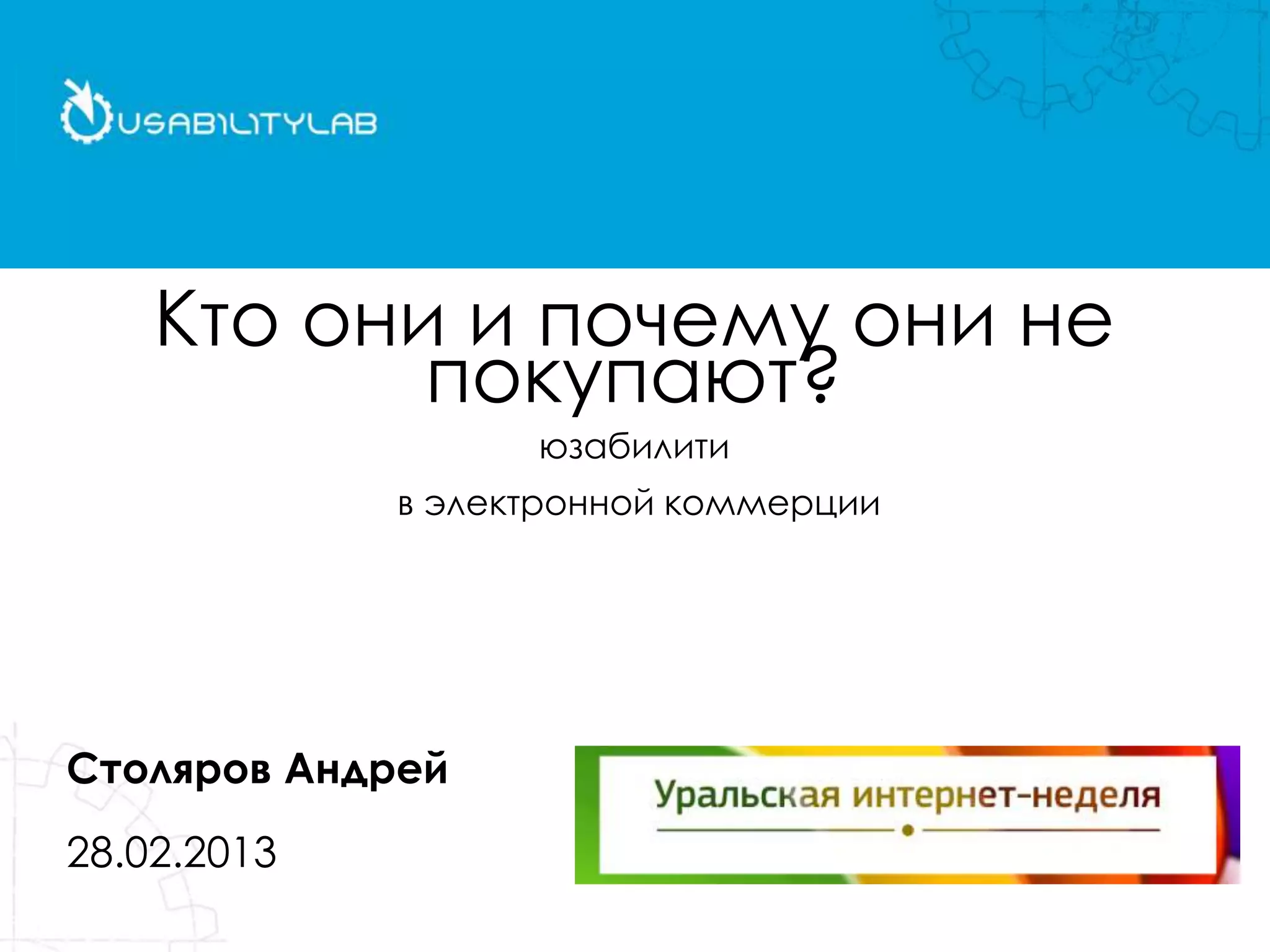 USABILITYLAB

Кто они и почему они не покупают?

юзабилити

в электронной коммерции

Столяров Андрей

28.02.2013

Уральская интернет-неделя